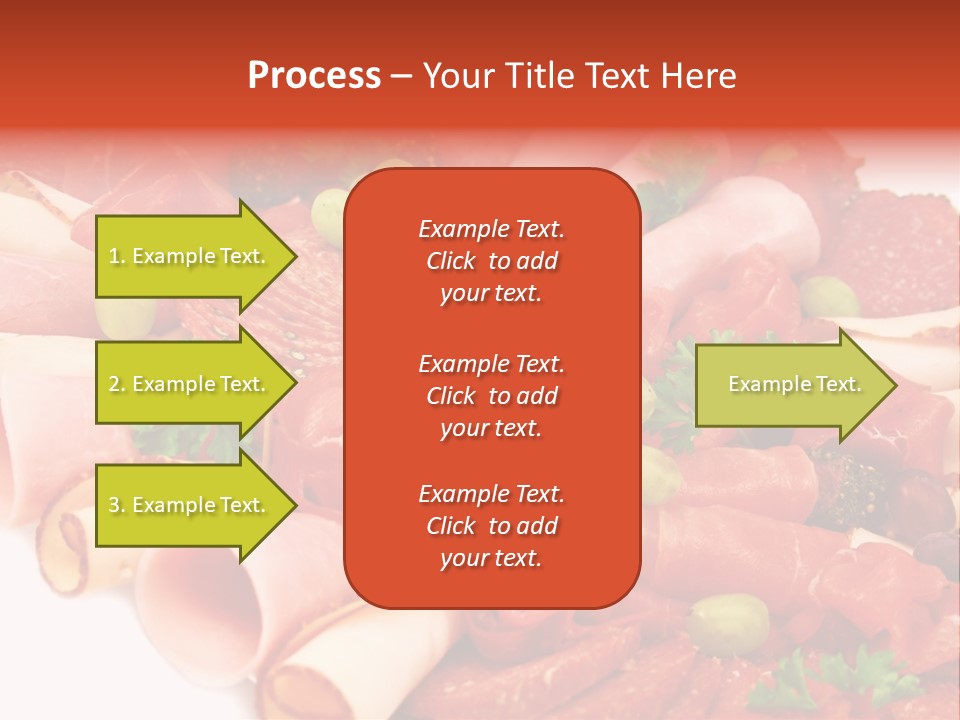 Process – Your Title Text Here

1. Example Text.

2. Example Text.

3. Example Text.

Example Text. Click to add your text.

Example Text. Click to add your text.

Example Text. Click to add your text.

Example Text.